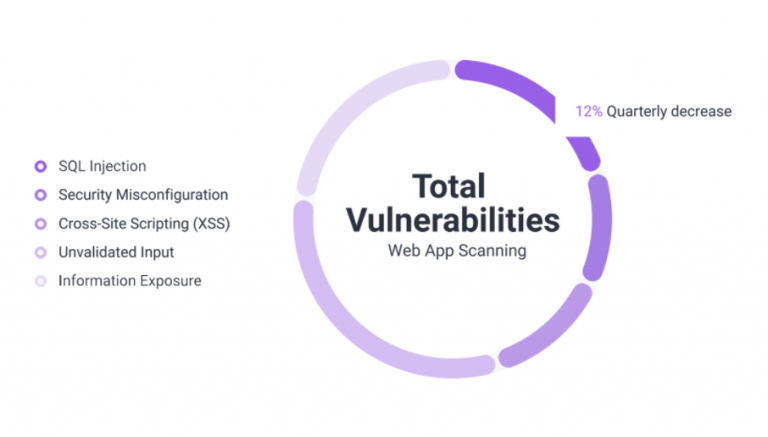 SQL Injection
Security Misconfiguration
Cross-Site Scripting (XSS)
Unvalidated Input
Information Exposure

Total Vulnerabilities
Web App Scanning

12% Quarterly decrease